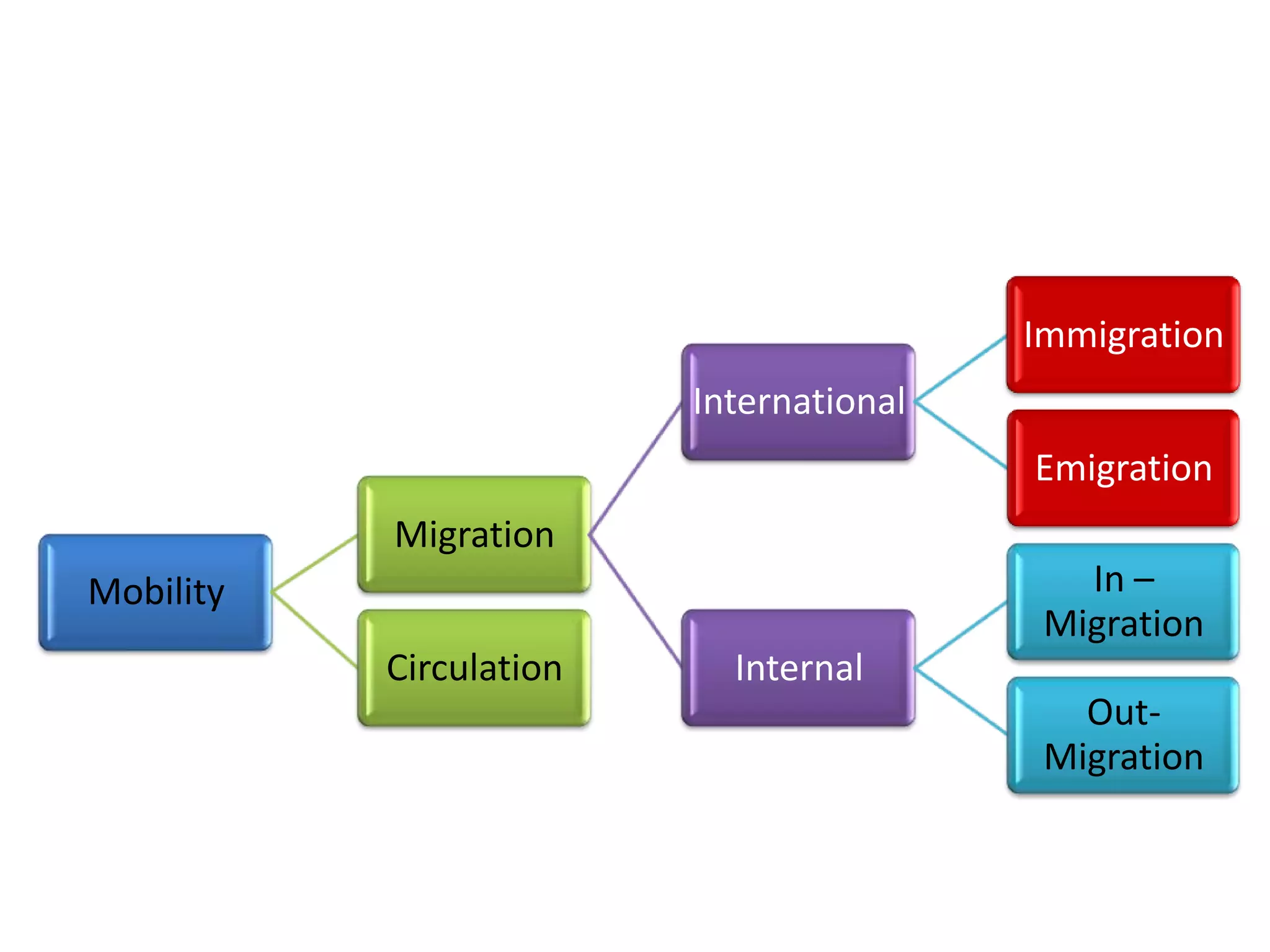 Mobility

Migration

Circulation

International

Internal

Immigration

Emigration

In – Migration

Out-Migration